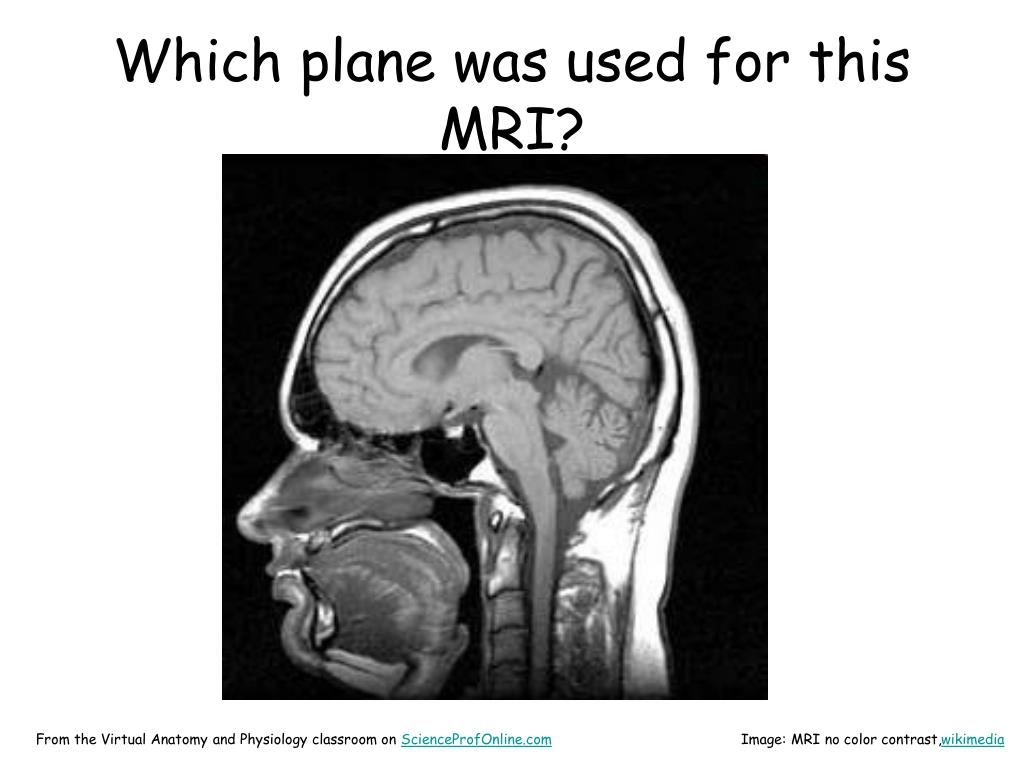 Which plane was used for this MRI?

From the Virtual Anatomy and Physiology classroom on ScienceProfOnline.com

Image: MRI no color contrast,wikimedia